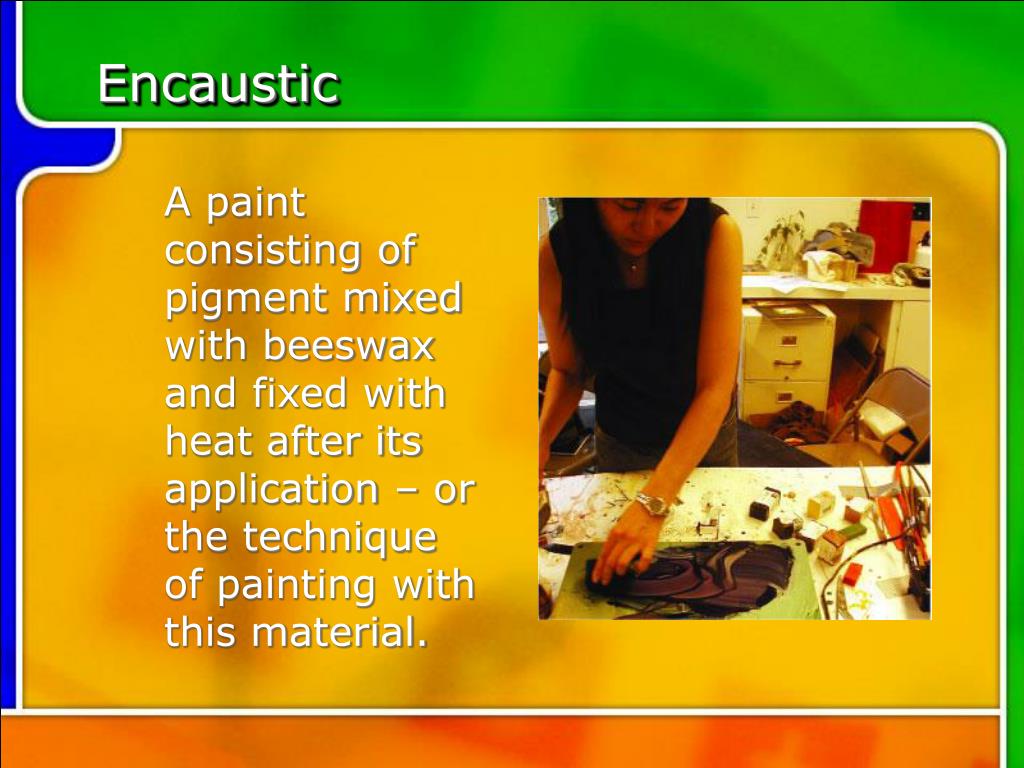 Encaustic

A paint consisting of pigment mixed with beeswax and fixed with heat after its application – or the technique of painting with this material.